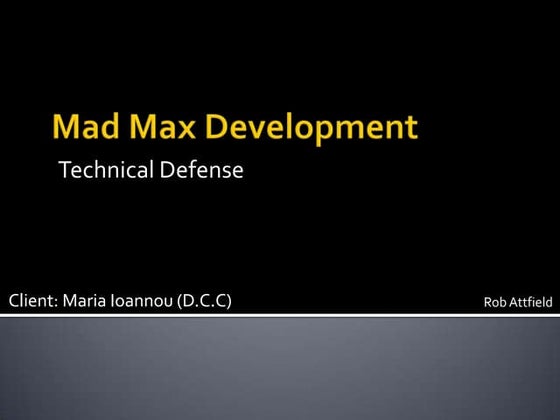 Mad Max Development

Technical Defense

Client: Maria Ioannou (D.C.C)

Rob Attfield